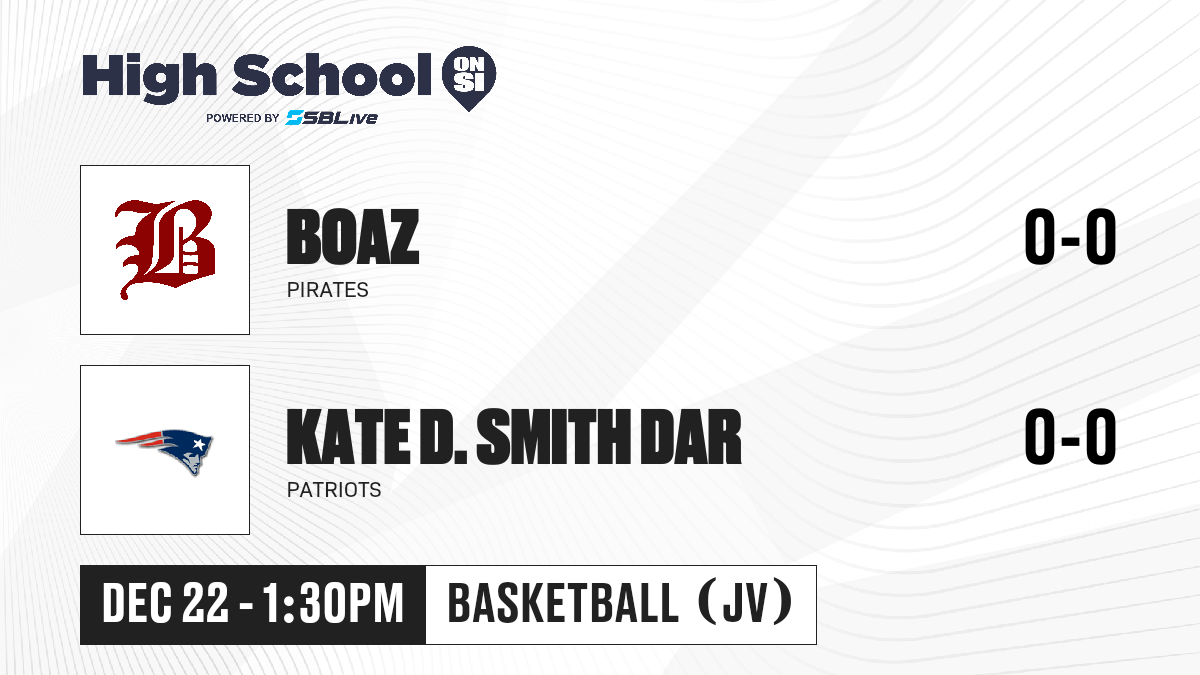 High School ON SI
POWERED BY SBLive

B

BOAZ
PIRATES
0-0

KATE D. SMITH DAR
PATRIOTS
0-0

DEC 22 - 1:30PM
BASKETBALL (JV)